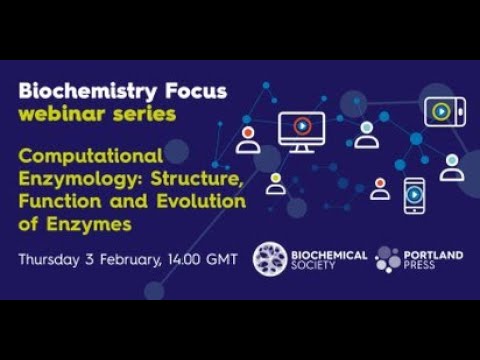 Biochemistry Focus
webinar series

Computational Enzymology: Structure, Function and Evolution of Enzymes

Thursday 3 February, 14.00 GMT

BIOCHEMICAL SOCIETY

PORTLAND PRESS